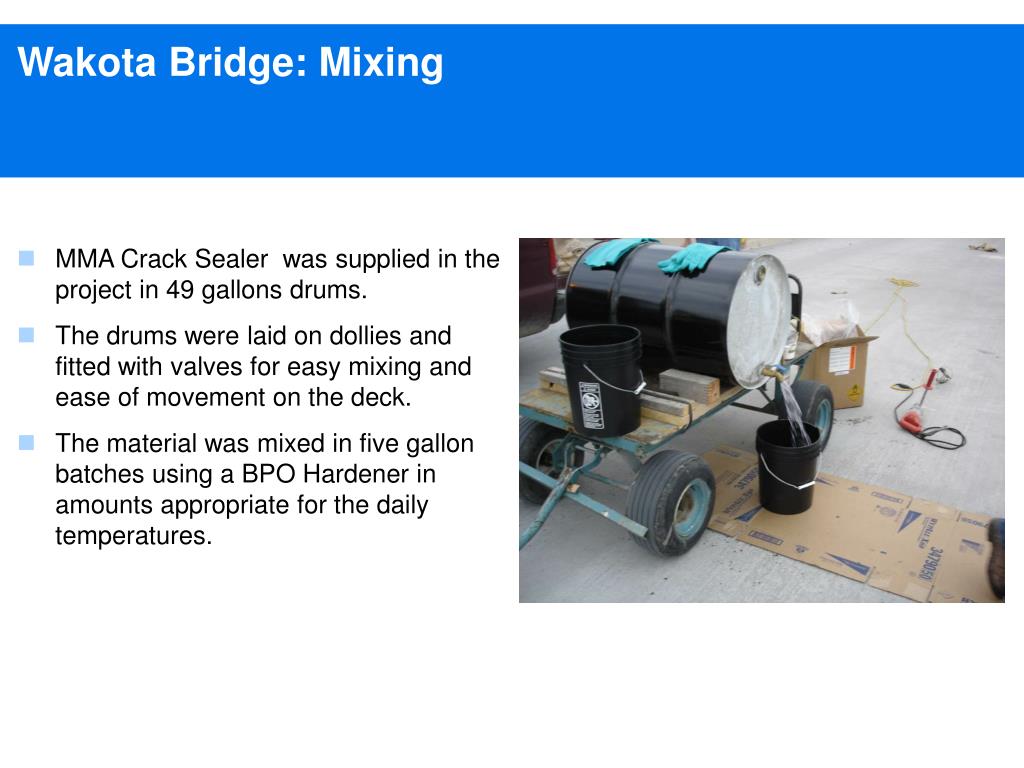 Wakota Bridge: Mixing

MMA Crack Sealer  was supplied in the project in 49 gallons drums.

The drums were laid on dollies and fitted with valves for easy mixing and ease of movement on the deck.

The material was mixed in five gallon batches using a BPO Hardener in amounts appropriate for the daily temperatures.